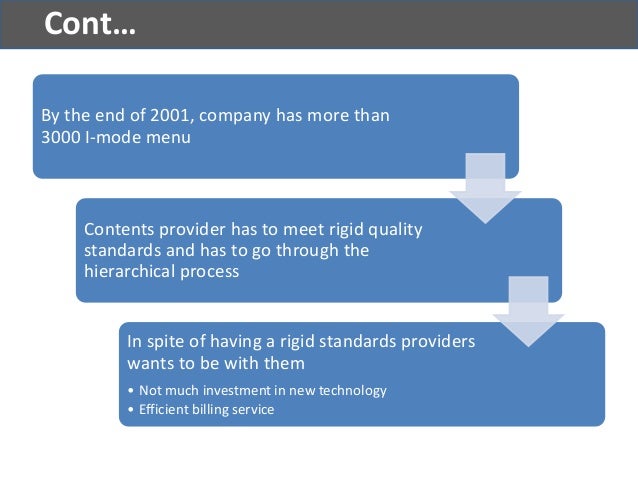 Cont…

By the end of 2001, company has more than 3000 I-mode menu

Contents provider has to meet rigid quality standards and has to go through the hierarchical process

In spite of having a rigid standards providers wants to be with them

• Not much investment in new technology
• Efficient billing service